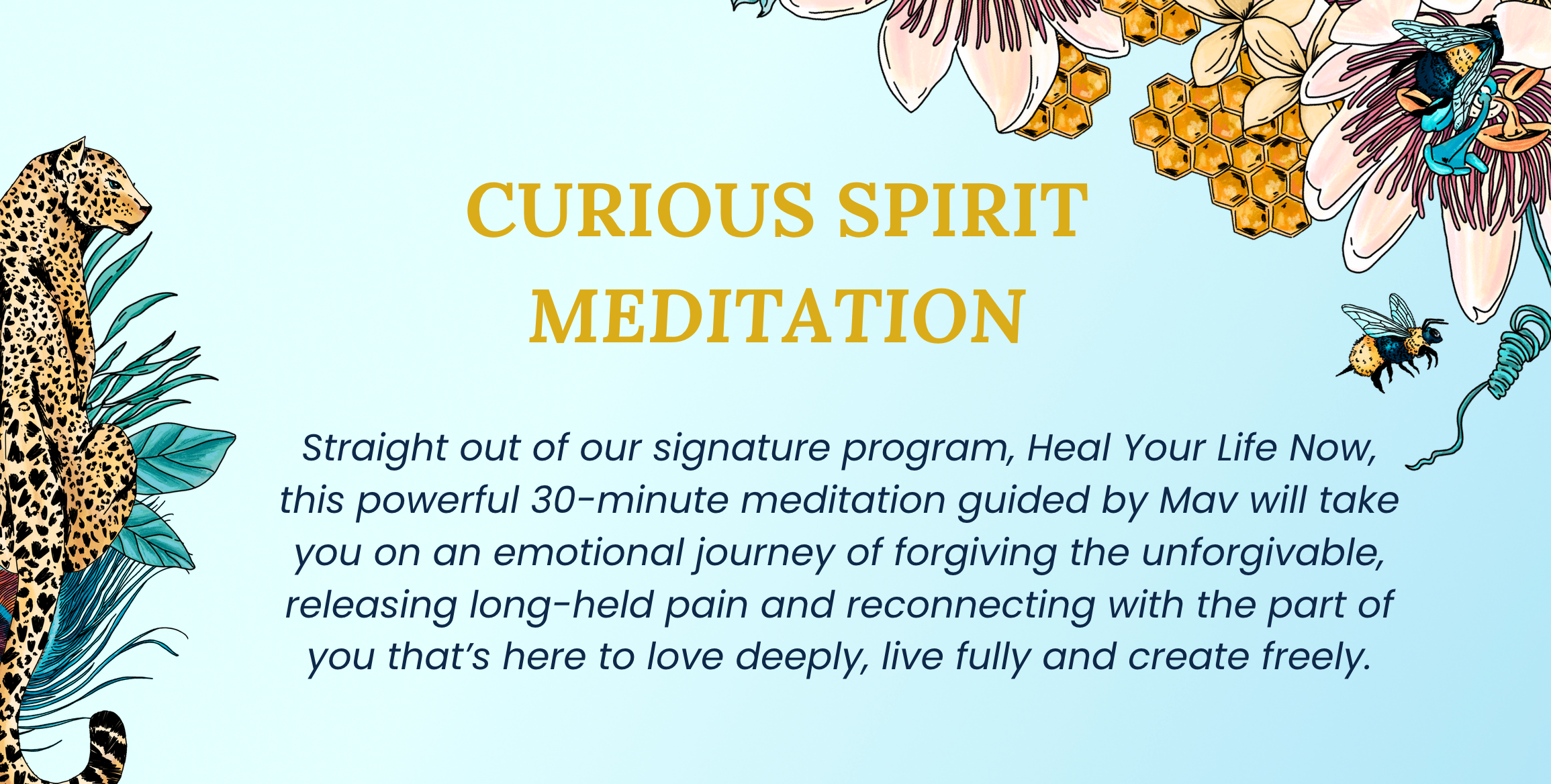 CURIOUS SPIRIT MEDITATION

Straight out of our signature program, Heal Your Life Now, this powerful 30-minute meditation guided by Mav will take you on an emotional journey of forgiving the unforgivable, releasing long-held pain and reconnecting with the part of you that's here to love deeply, live fully and create freely.